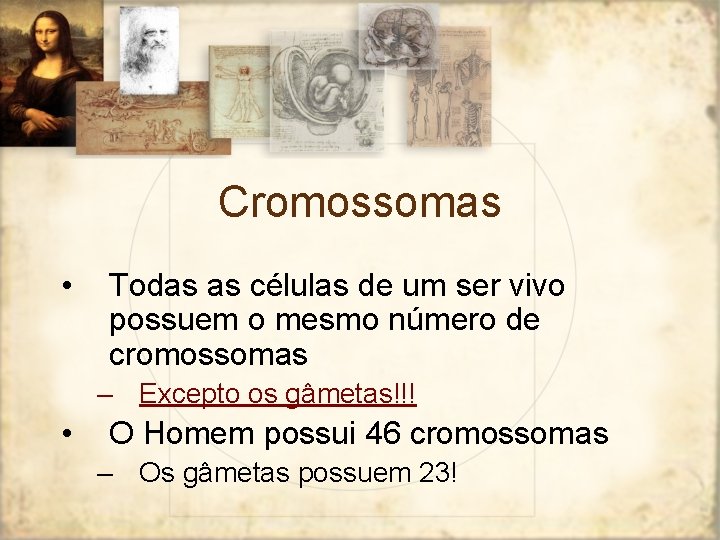 Cromossomas

• Todas as células de um ser vivo possuem o mesmo número de cromossomas
– Excepto os gâmetas!!!
• O Homem possui 46 cromossomas
– Os gâmetas possuem 23!